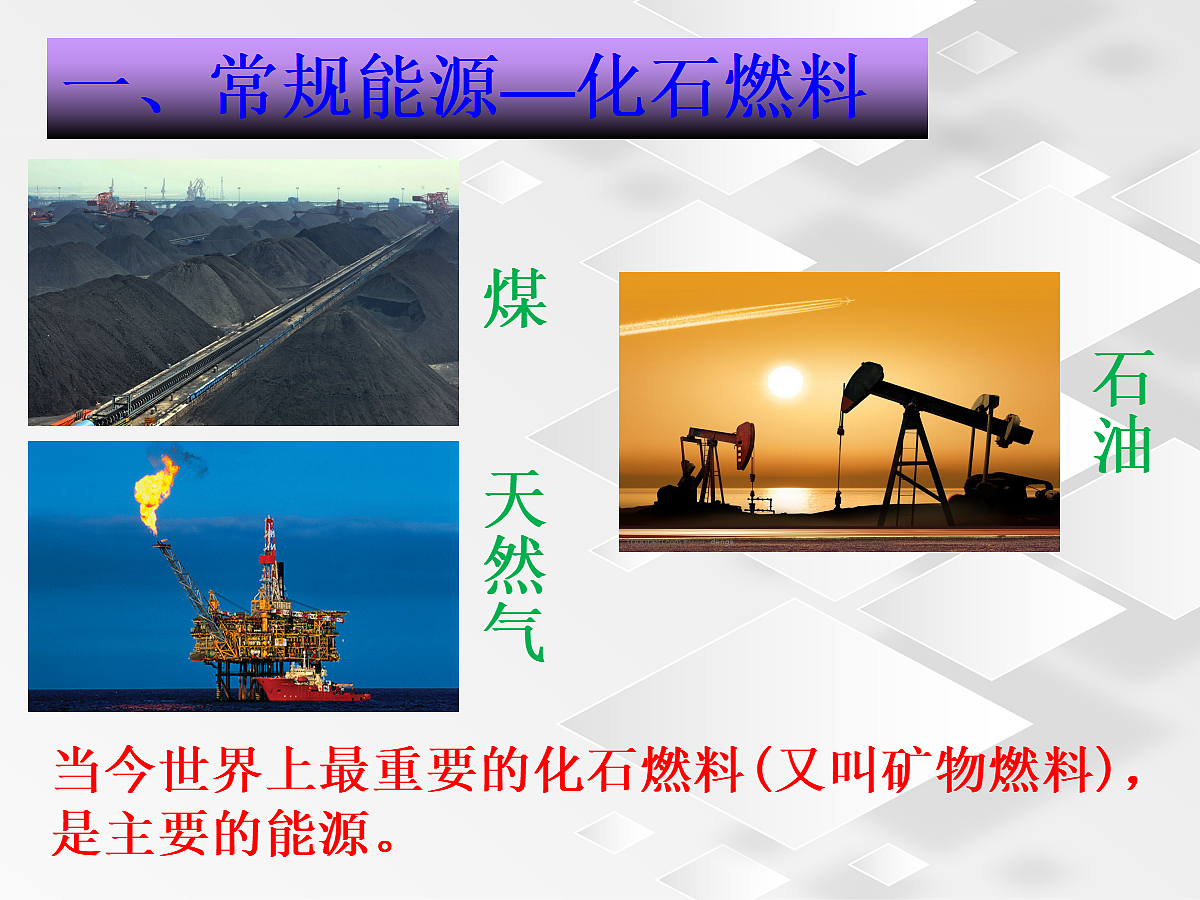 一、常规能源—化石燃料

煤

天然气

石油

当今世界上最重要的化石燃料（又叫矿物燃料），是主要的能源。